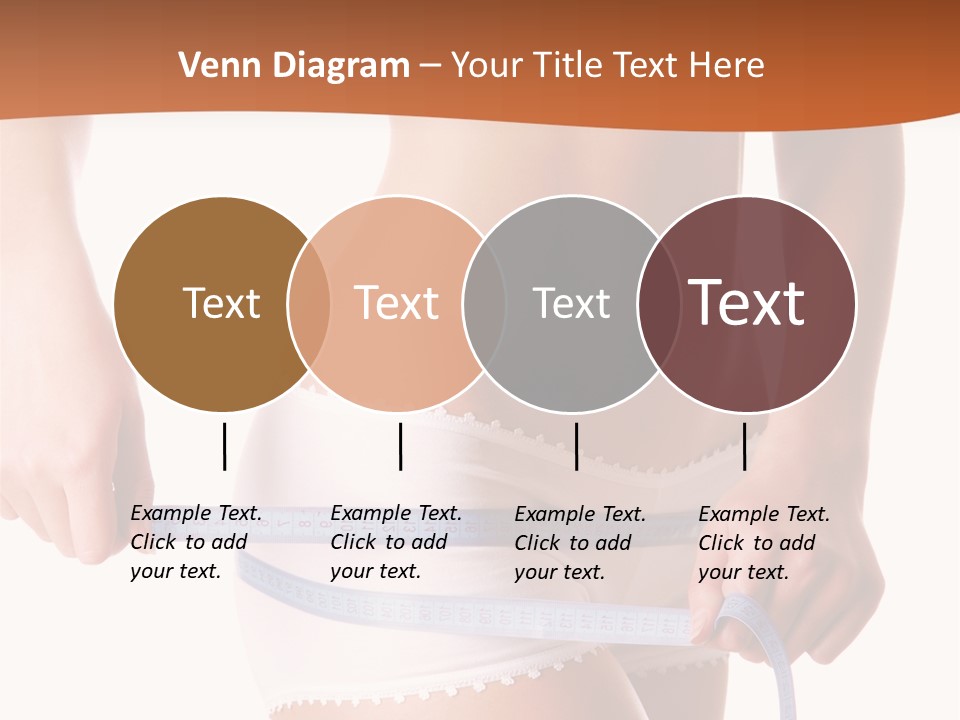 Venn Diagram – Your Title Text Here

Text

Text

Text

Text

Example Text. Click to add your text.

Example Text. Click to add your text.

Example Text. Click to add your text.

Example Text. Click to add your text.